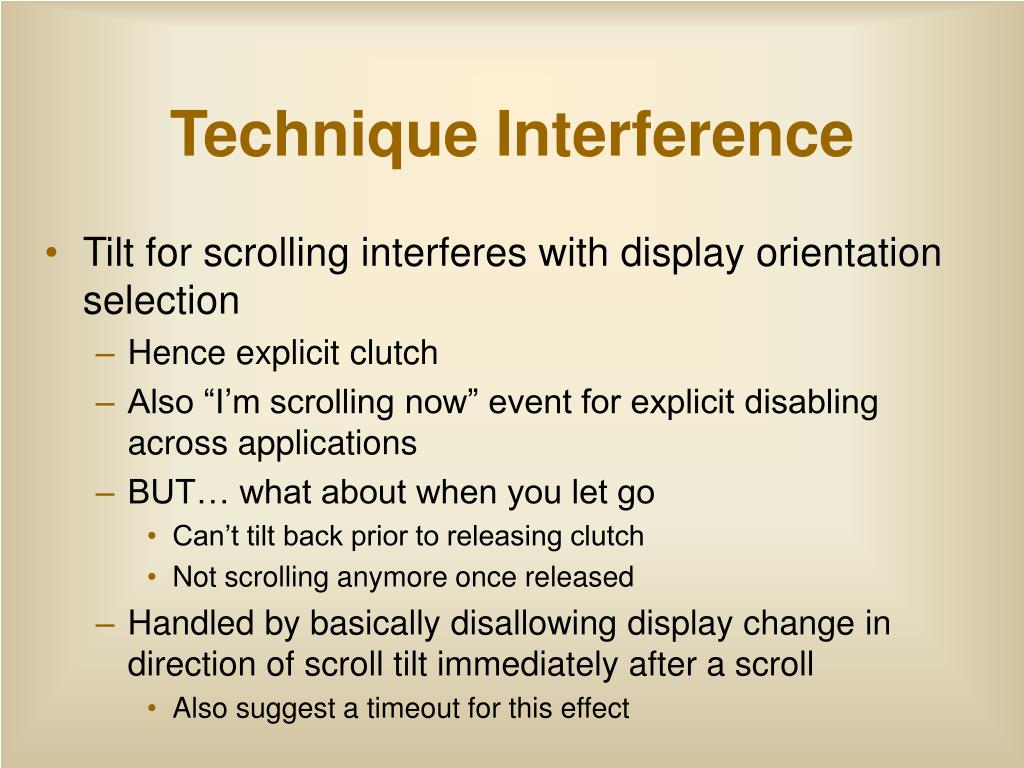 Technique Interference

• Tilt for scrolling interferes with display orientation selection
– Hence explicit clutch
– Also “I’m scrolling now” event for explicit disabling across applications
– BUT… what about when you let go
• Can’t tilt back prior to releasing clutch
• Not scrolling anymore once released
– Handled by basically disallowing display change in direction of scroll tilt immediately after a scroll
• Also suggest a timeout for this effect